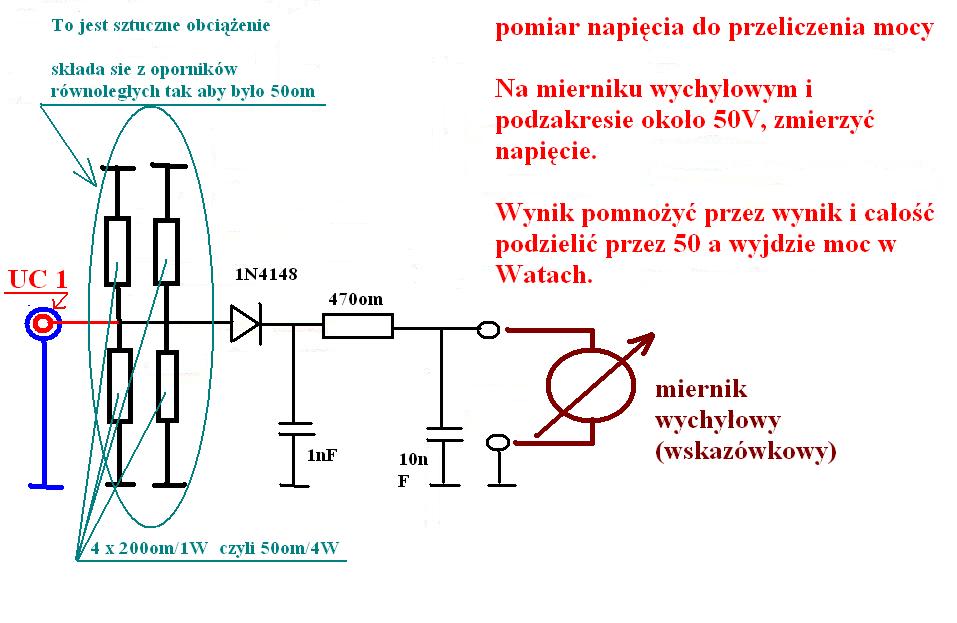 To jest sztuczne obciążenie

składa sie z oporników równoległych tak aby było 50om

pomiar napięcia do przeliczenia mocy

Na mierniku wychyłowym i podzakresie około 50V, zmierzyć napięcie.

Wynik pomnożyć przez wynik i całość podzielić przez 50 a wyjdzie moc w Watach.

UC 1

1N4148

470om

1nF

10n F

miernik wychyłowy (wskazówkowy)

4 x 200om/1W czyli 50om/4W